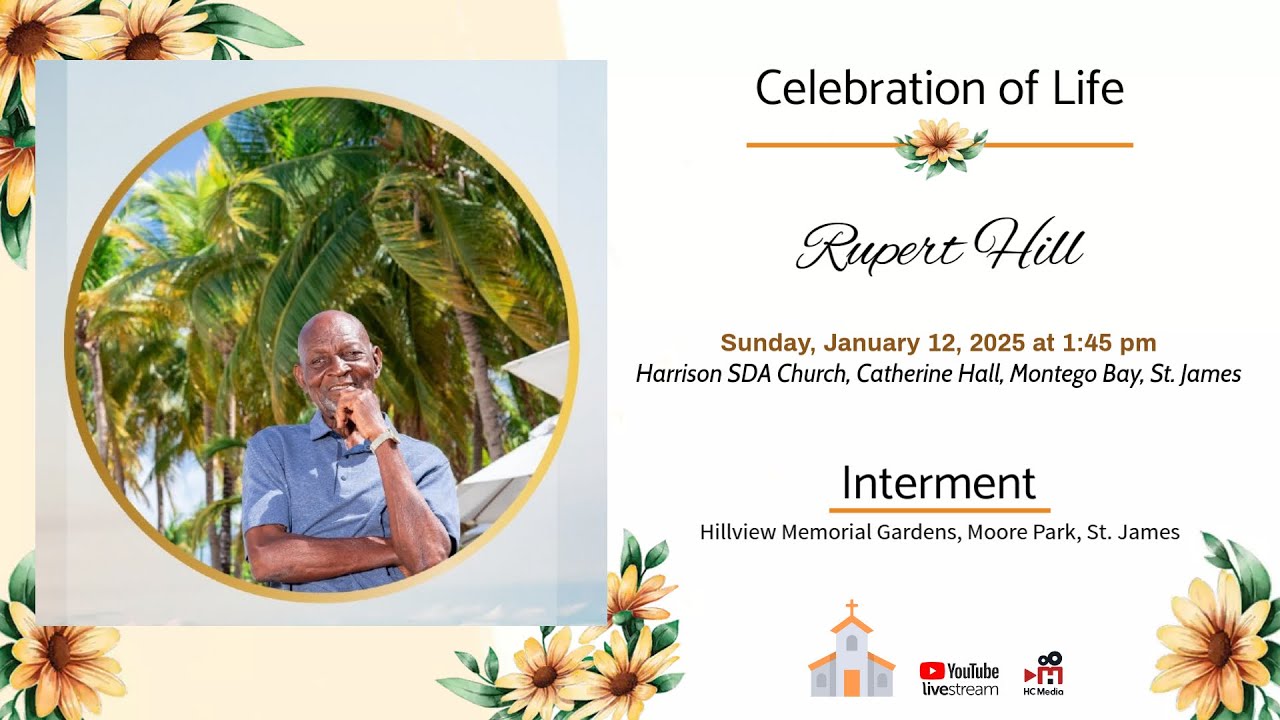 Celebration of Life

Rupert Hill

Sunday, January 12, 2025 at 1:45 pm
Harrison SDA Church, Catherine Hall, Montego Bay, St. James

Interment

Hillview Memorial Gardens, Moore Park, St. James

YouTube livestream

HC Media